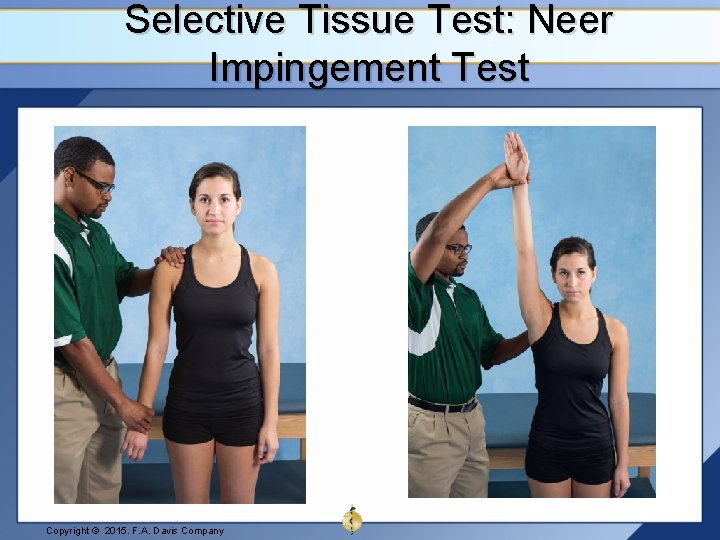 Selective Tissue Test: Neer Impingement Test

Copyright © 2015. F.A. Davis Company